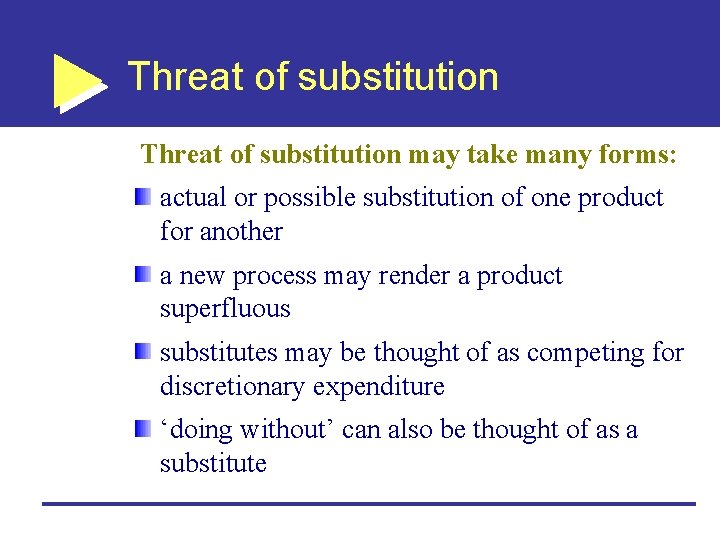 Threat of substitution

Threat of substitution may take many forms:

- actual or possible substitution of one product for another
- a new process may render a product superfluous
- substitutes may be thought of as competing for discretionary expenditure
- ‘doing without’ can also be thought of as a substitute